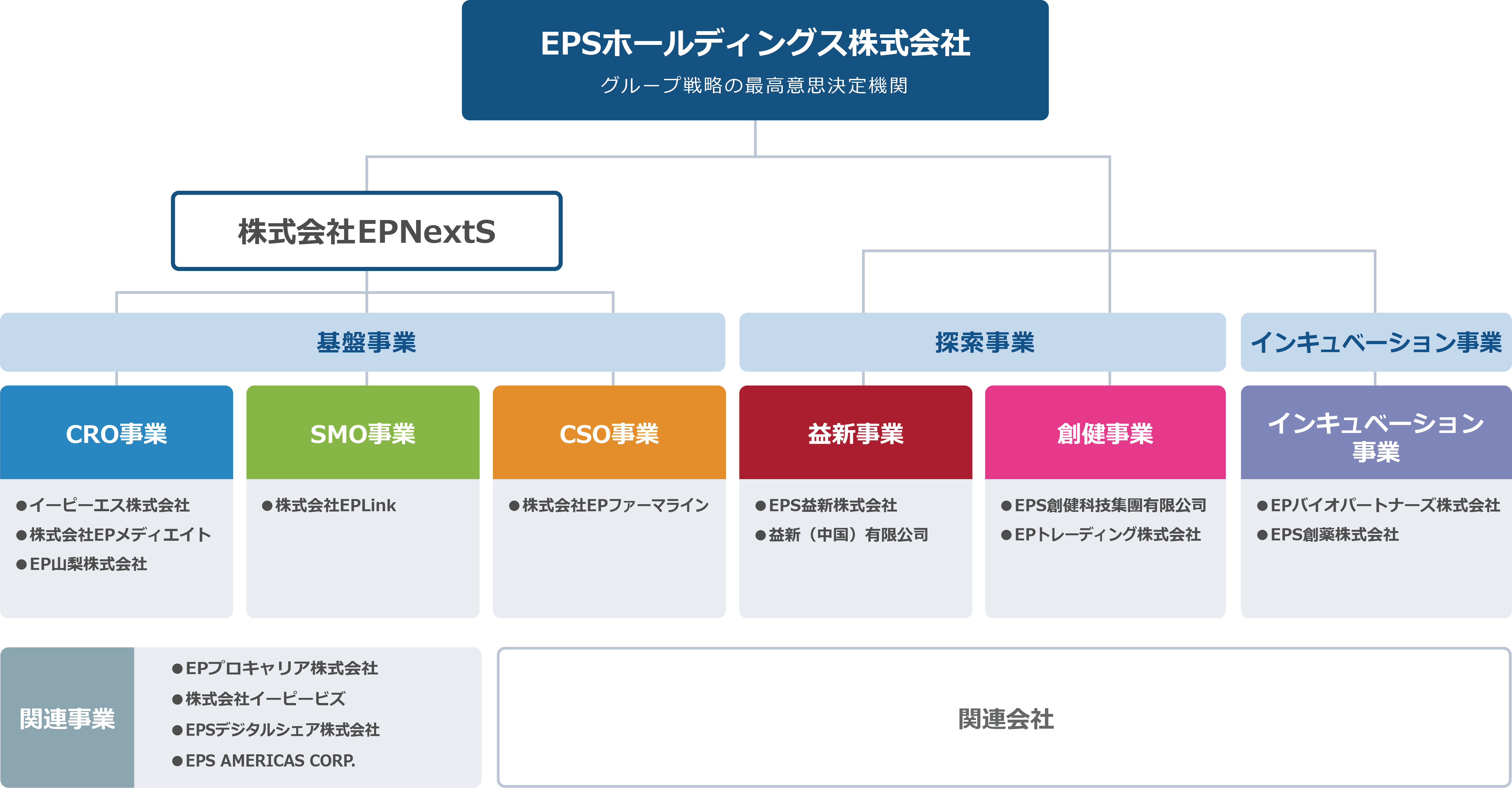 EPSホールディングス株式会社
グループ戦略の最高意思決定機関

株式会社EPNextS

基盤事業

探索事業

インキュベーション事業

CRO事業
●イーピーエス株式会社
●株式会社EPメディエイト
●EP山梨株式会社

SMO事業
●株式会社EPLink

CSO事業
●株式会社EPファーマライン

益新事業
●EPS益新株式会社
●益新（中国）有限公司

創健事業
●EPS創健科技集團有限公司
●EPトレーディング株式会社

インキュベーション事業
●EPバイオパートナーズ株式会社
●EPS創薬株式会社

関連事業
●EPプロキャリア株式会社
●株式会社イーピービズ
●EPSデジタルシェア株式会社
●EPS AMERICAS CORP.

関連会社